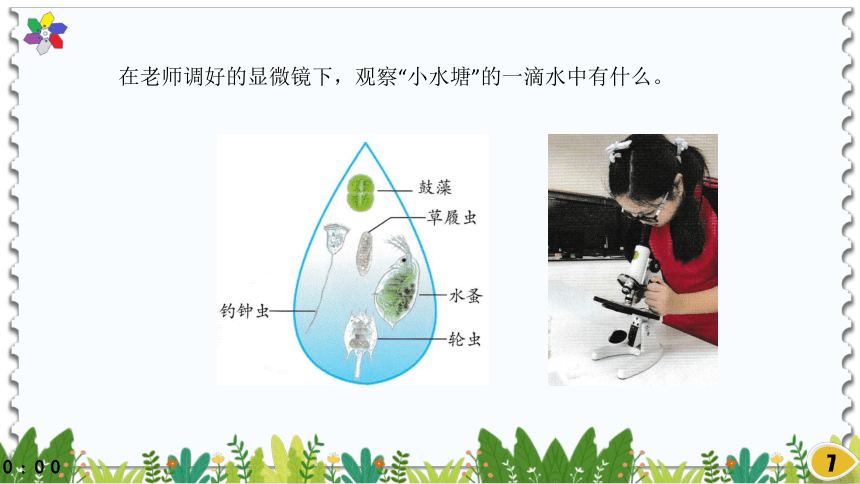 在老师调好的显微镜下，观察“小水塘”的一滴水中有什么。

鼓藻
草履虫
水蚤
钓钟虫
轮虫

0:00

7